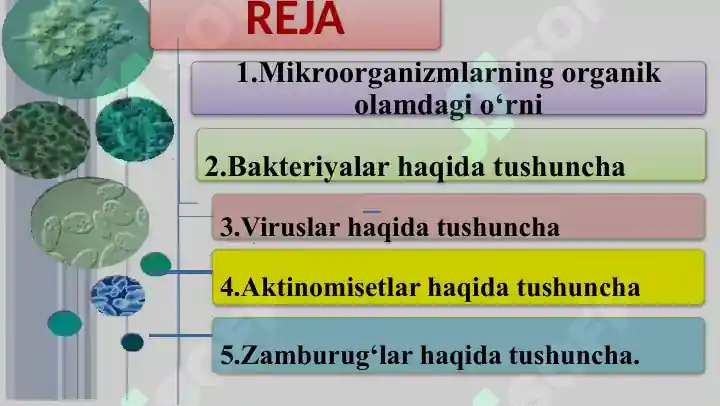 REJA

1.Mikroorganizmlarning organik olamdagi o‘rni

2.Bakteriyalar haqida tushuncha

3.Viruslar haqida tushuncha

4.Aktinomisetlar haqida tushuncha

5.Zamburug‘lar haqida tushuncha.